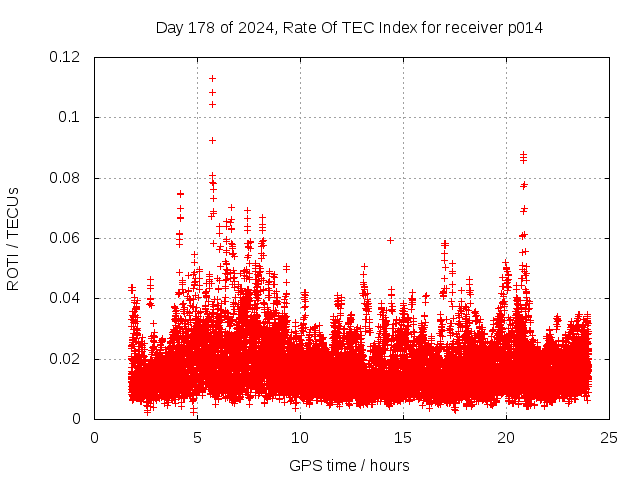 Day 178 of 2024, Rate Of TEC Index for receiver p014

ROTI / TECUs

0.12
0.1
0.08
0.06
0.04
0.02
0

0
5
10
15
20
25

GPS time / hours